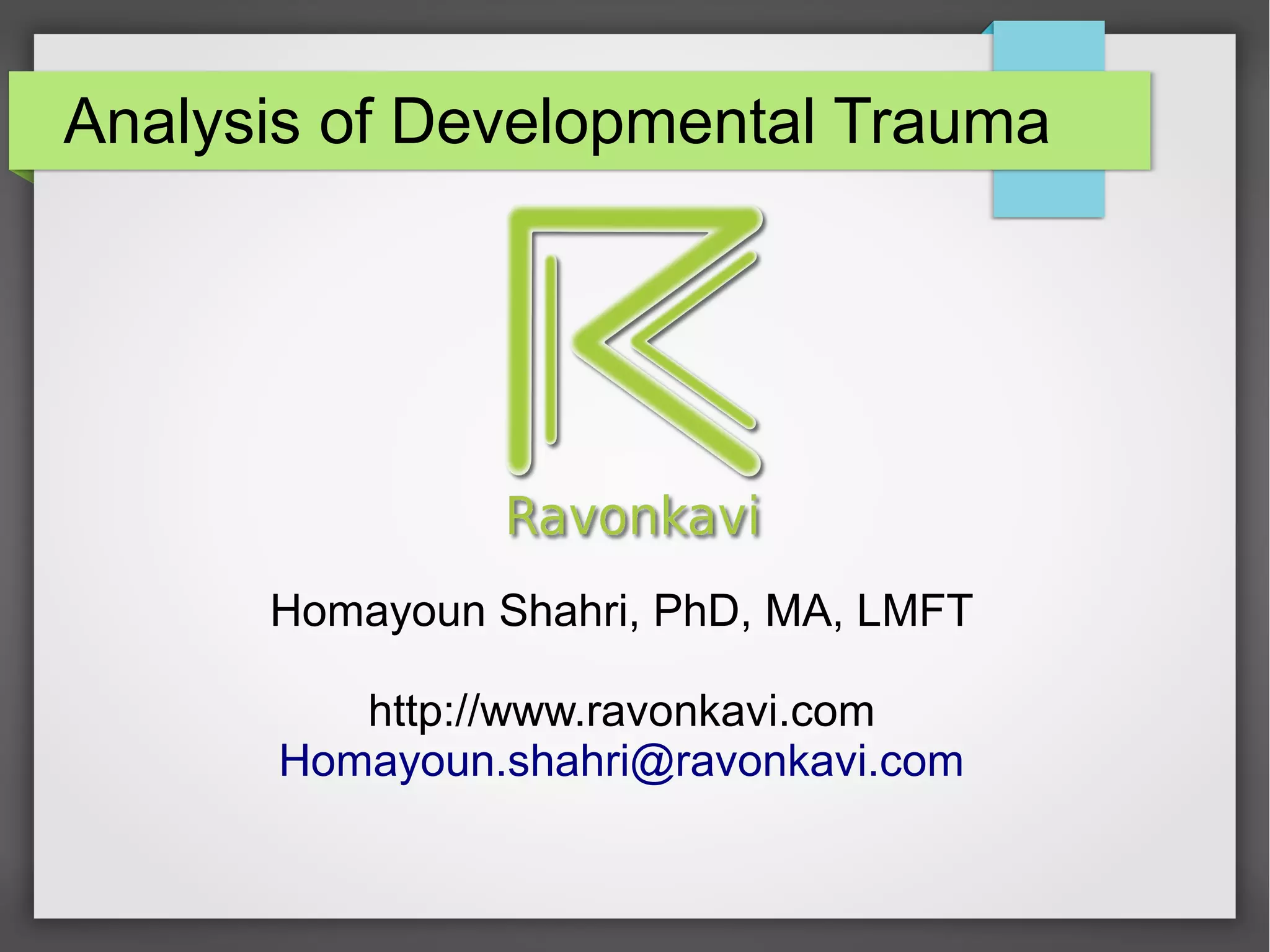 Analysis of Developmental Trauma

Ravonkavi

Homayoun Shahri, PhD, MA, LMFT

http://www.ravonkavi.com
Homayoun.shahri@ravonkavi.com